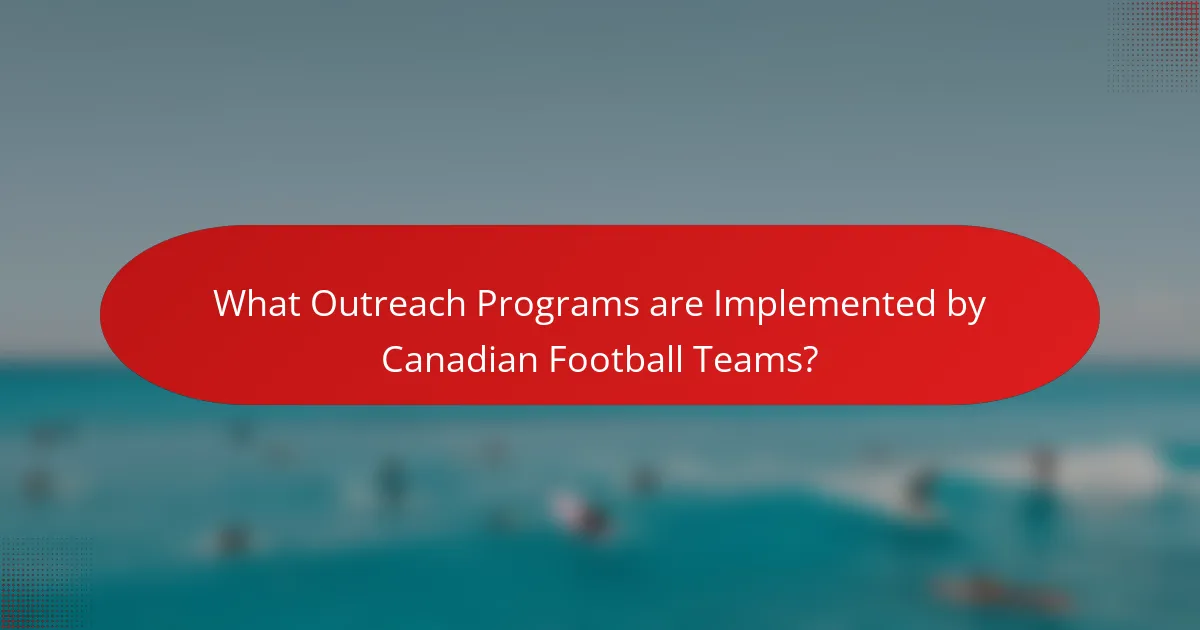 What Outreach Programs are Implemented by Canadian Football Teams?